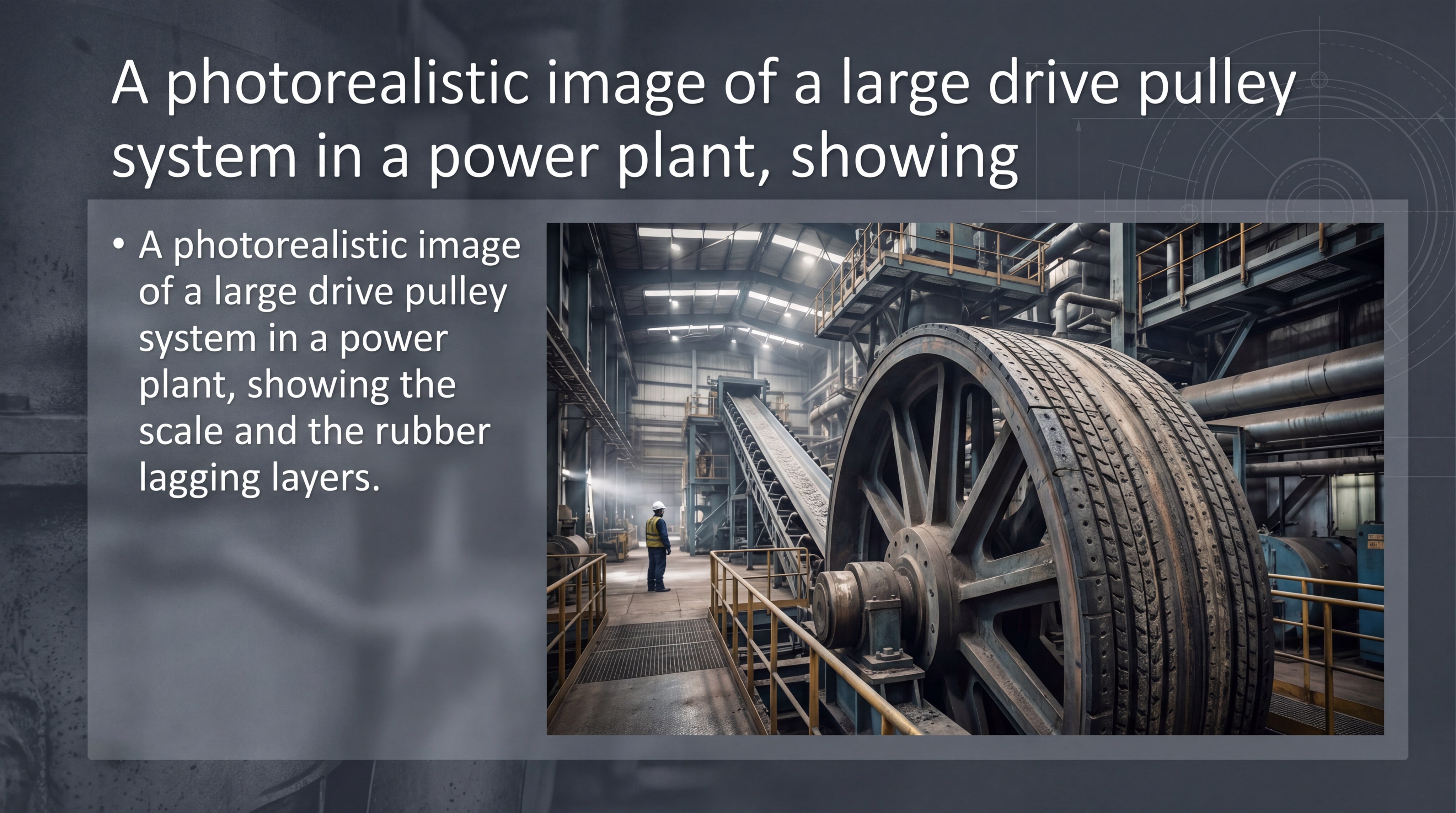 A photorealistic image of a large drive pulley system in a power plant, showing

• A photorealistic image of a large drive pulley system in a power plant, showing the scale and the rubber lagging layers.